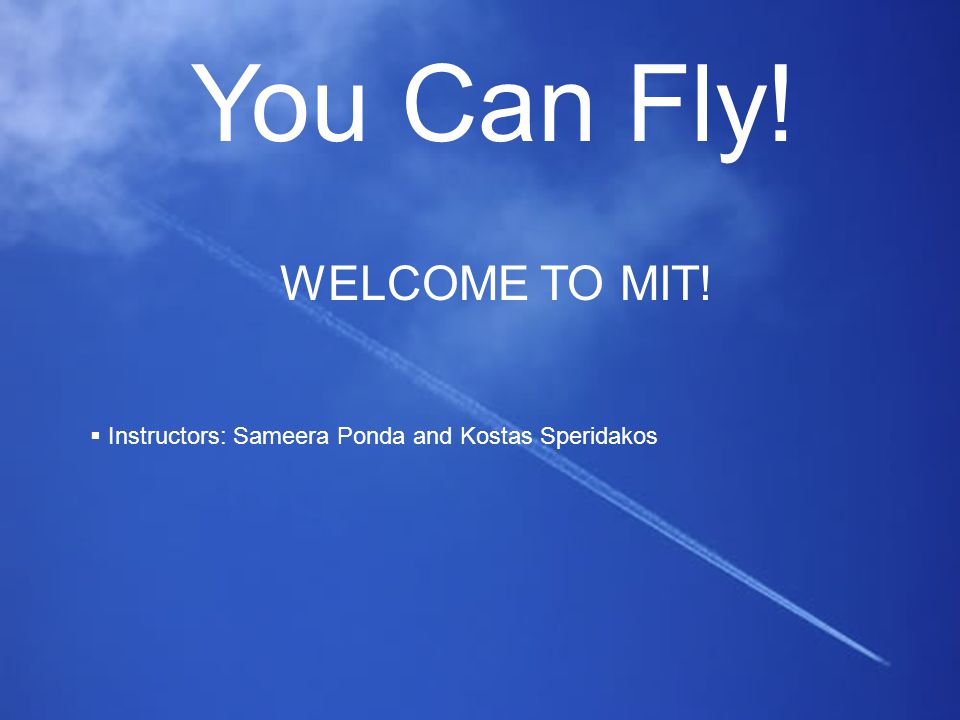 You Can Fly!

WELCOME TO MIT!

▪ Instructors: Sameera Ponda and Kostas Speridakos